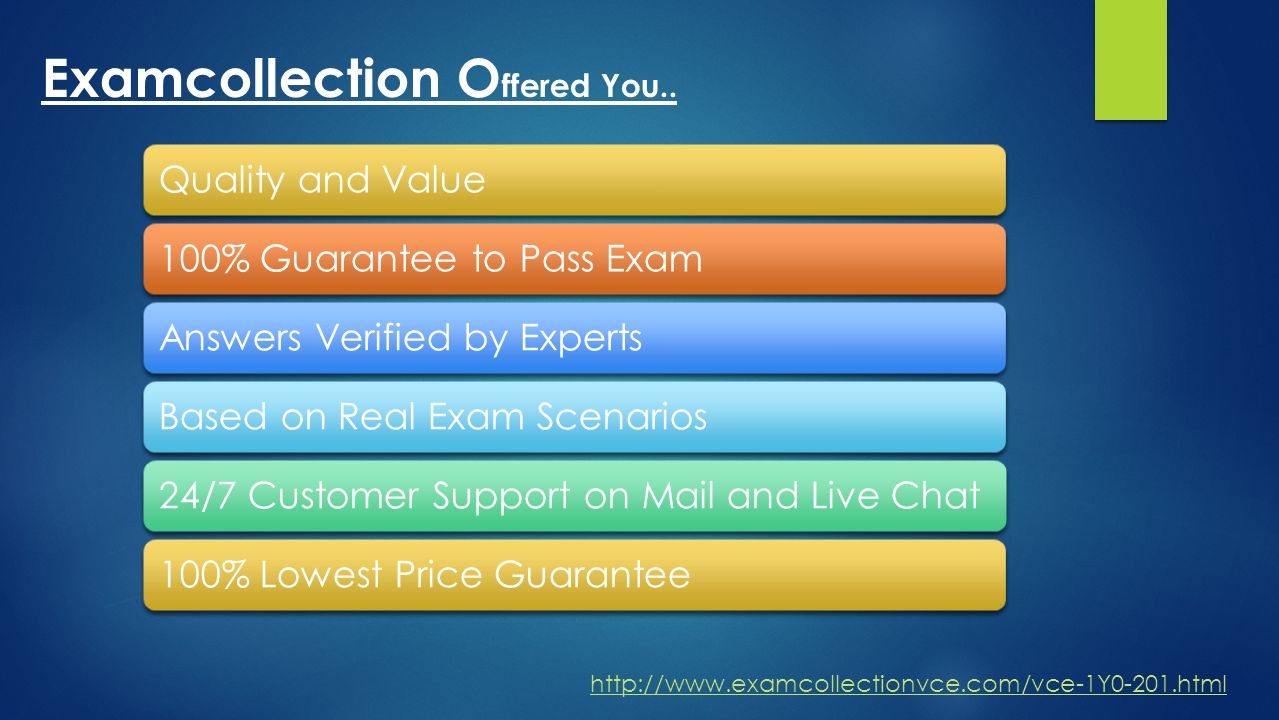 Examcollection Offered You..

Quality and Value

100% Guarantee to Pass Exam

Answers Verified by Experts

Based on Real Exam Scenarios

24/7 Customer Support on Mail and Live Chat

100% Lowest Price Guarantee

http://www.examcollectionvce.com/vce-1Y0-201.html